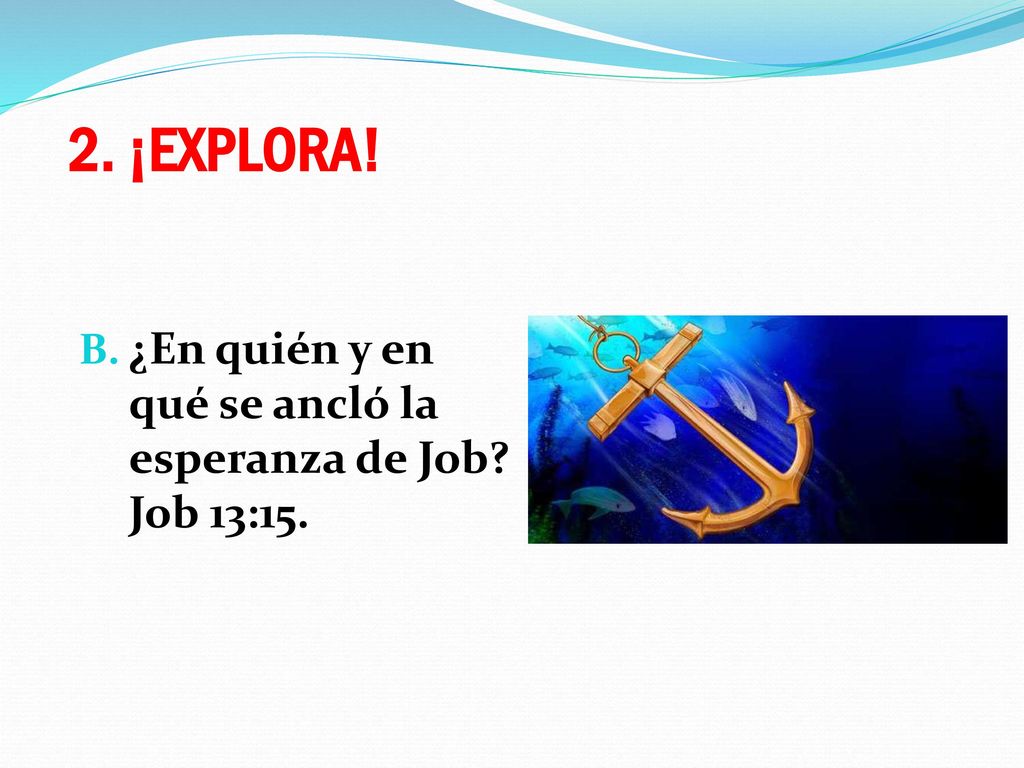 2. ¡EXPLORA!

B. ¿En quién y en qué se ancló la esperanza de Job? Job 13:15.